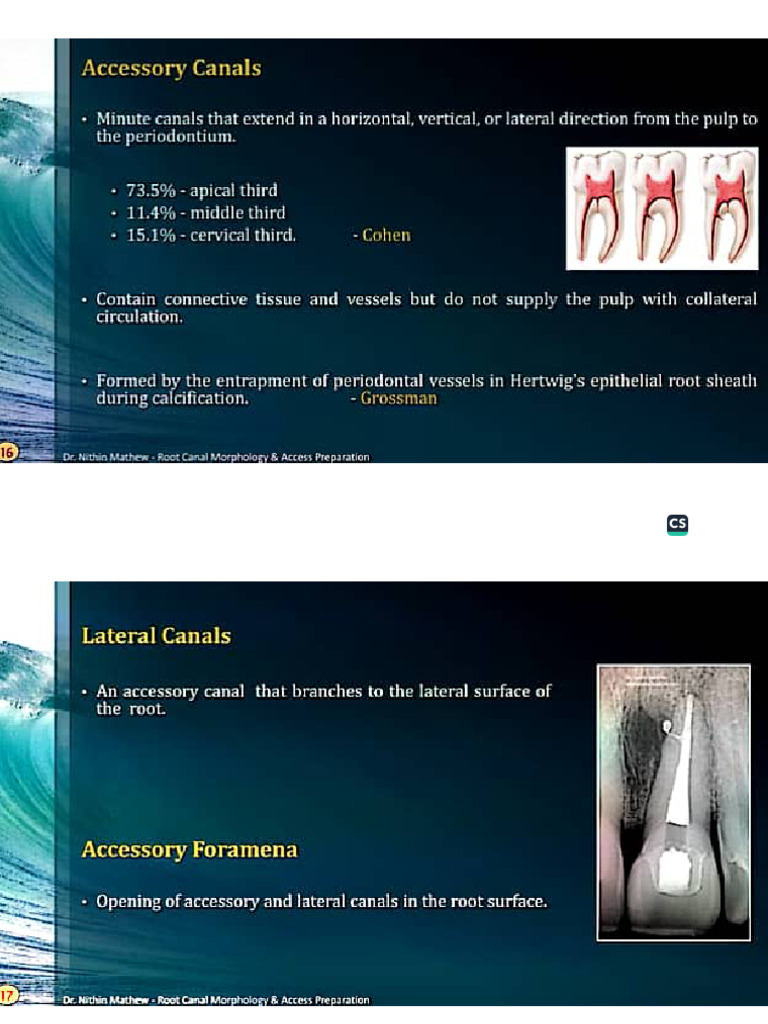 Accessory Canals

• Minute canals that extend in a horizontal, vertical, or lateral direction from the pulp to the periodontium.

• 73.5% - apical third
• 11.4% - middle third
• 15.1% - cervical third. - Cohen

• Contain connective tissue and vessels but do not supply the pulp with collateral circulation.

• Formed by the entrapment of periodontal vessels in Hertwig's epithelial root sheath during calcification. - Grossman

16

Dr. Nithin Mathew - Root Canal Morphology & Access Preparation

CS

Lateral Canals

• An accessory canal that branches to the lateral surface of the root.

Accessory Foramena

• Opening of accessory and lateral canals in the root surface.

17

Dr. Nithin Mathew - Root Canal Morphology & Access Preparation